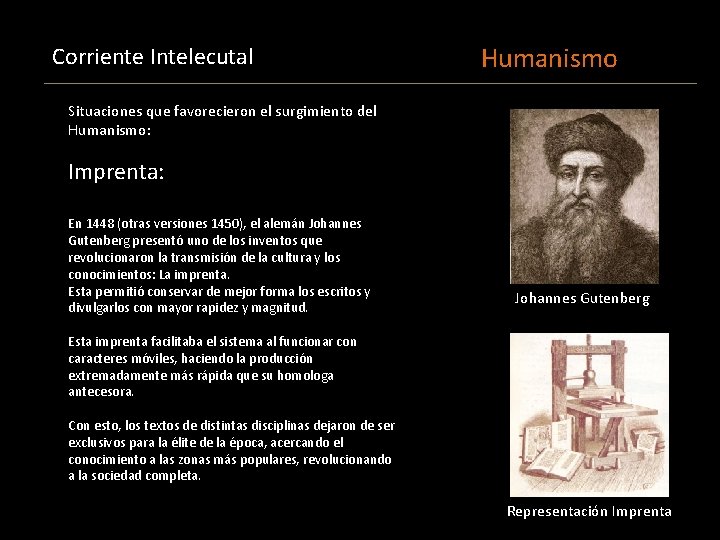 Corriente Intelecutal

Humanismo

Situaciones que favorecieron el surgimiento del Humanismo:

Imprenta:

En 1448 (otras versiones 1450), el alemán Johannes Gutenberg presentó uno de los inventos que revolucionaron la transmisión de la cultura y los conocimientos: La imprenta.
Esta permitió conservar de mejor forma los escritos y divulgarlos con mayor rapidez y magnitud.

Esta imprenta facilitaba el sistema al funcionar con caracteres móviles, haciendo la producción extremadamente más rápida que su homologa antecesora.

Con esto, los textos de distintas disciplinas dejaron de ser exclusivos para la élite de la época, acercando el conocimiento a las zonas más populares, revolucionando a la sociedad completa.

Johannes Gutenberg

Representación Imprenta